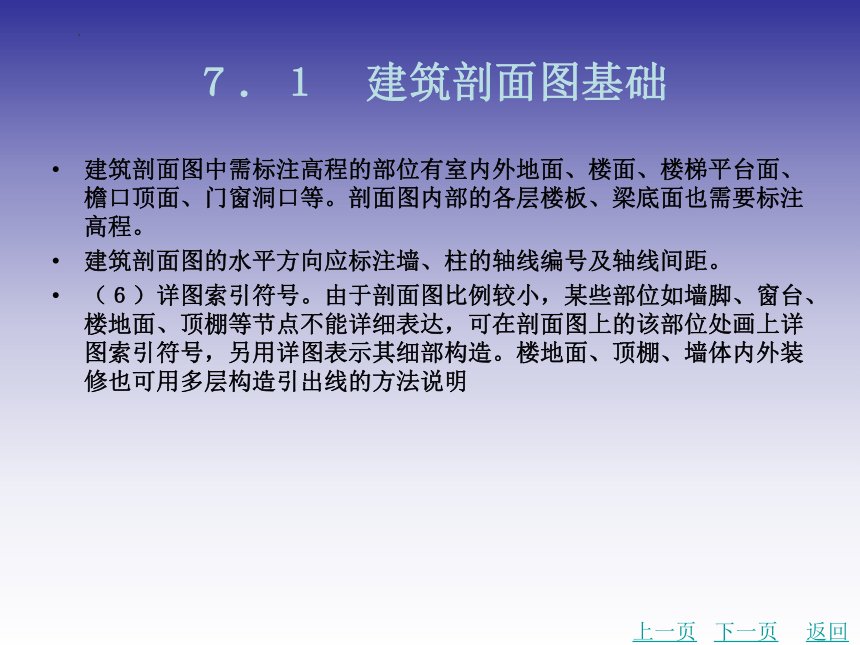 7．1　建筑剖面图基础

• 建筑剖面图中需标注高程的部位有室内外地面、楼面、楼梯平台面、檐口顶面、门窗洞口等。剖面图内部的各层楼板、梁底面也需要标注高程。

• 建筑剖面图的水平方向应标注墙、柱的轴线编号及轴线间距。

• （６）详图索引符号。由于剖面图比例较小，某些部位如墙脚、窗台、楼地面、顶棚等节点不能详细表达，可在剖面图上的该部位处画上详图索引符号，另用详图表示其细部构造。楼地面、顶棚、墙体内外装修也可用多层构造引出线的方法说明

上一页　下一页　返回